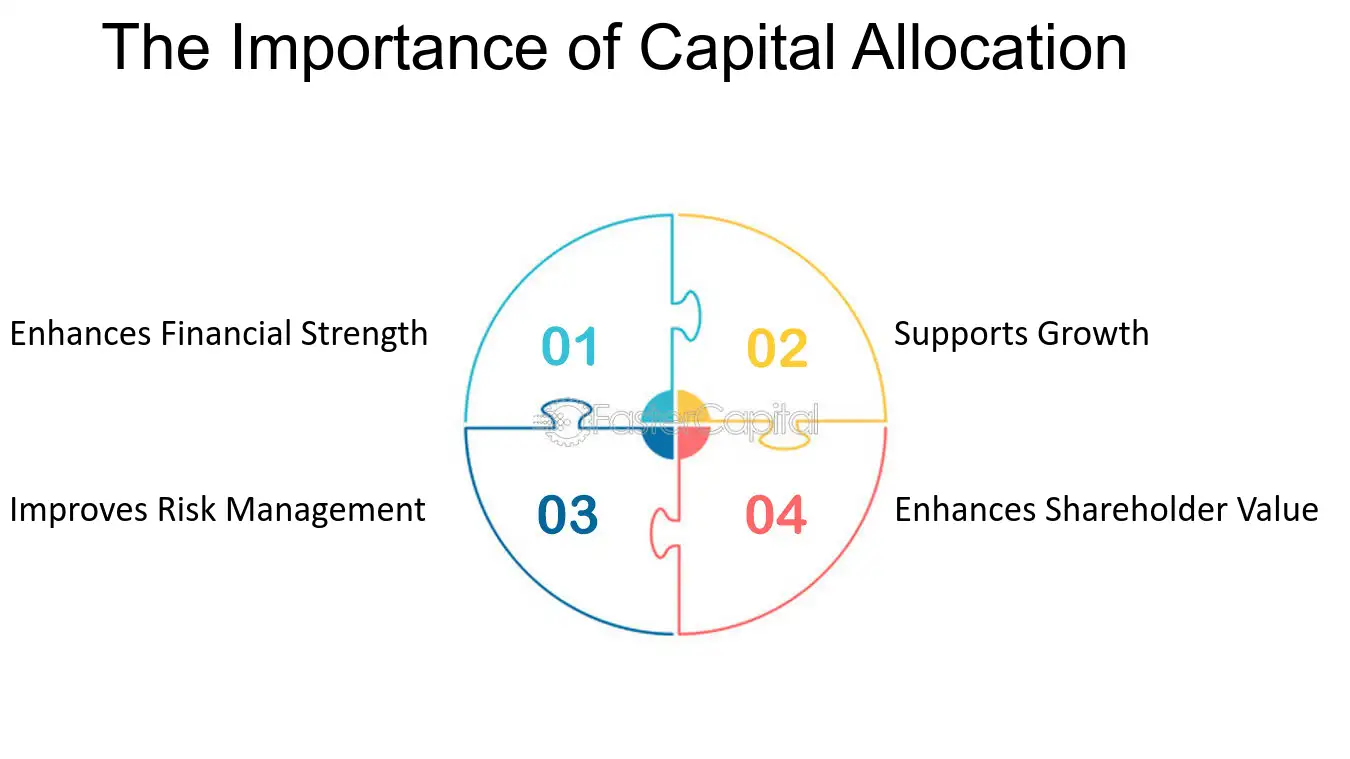 The Importance of Capital Allocation

Enhances Financial Strength

01

02

Supports Growth

FasterCapital

Improves Risk Management

03

04

Enhances Shareholder Value